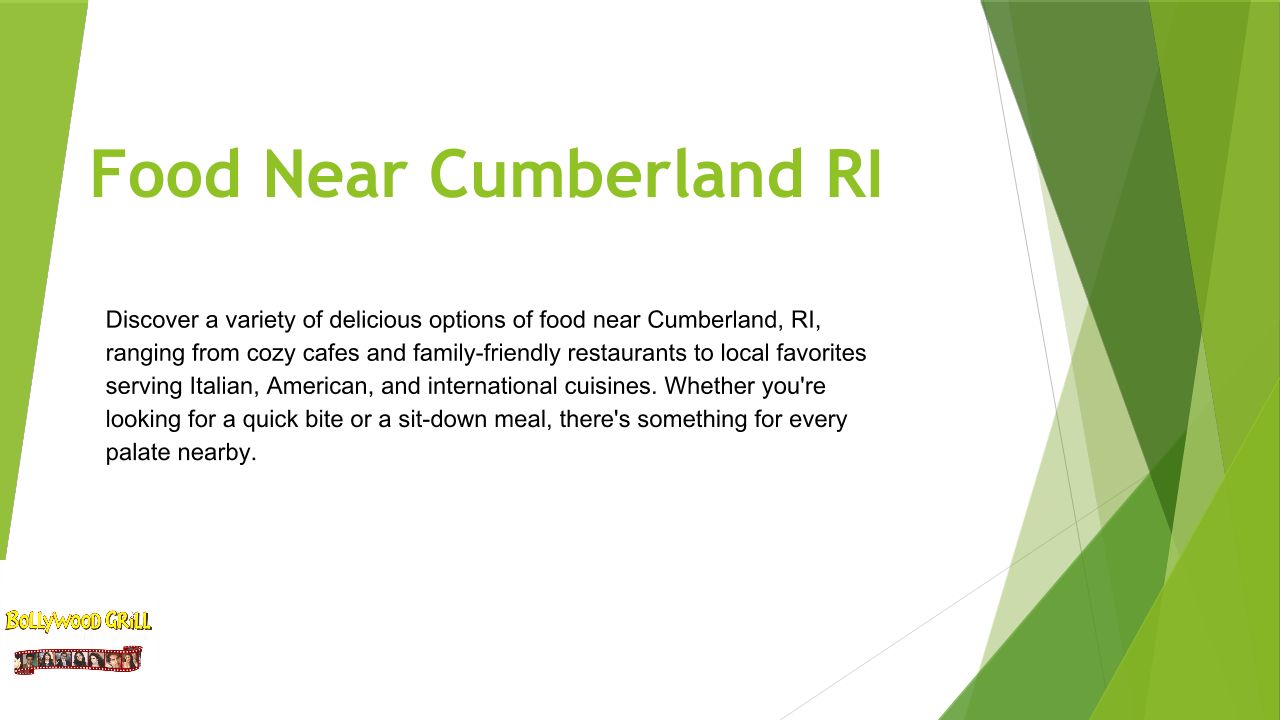 Food Near Cumberland RI

Discover a variety of delicious options of food near Cumberland, RI, ranging from cozy cafes and family-friendly restaurants to local favorites serving Italian, American, and international cuisines. Whether you're looking for a quick bite or a sit-down meal, there's something for every palate nearby.

BOLLYWOOD GRILL